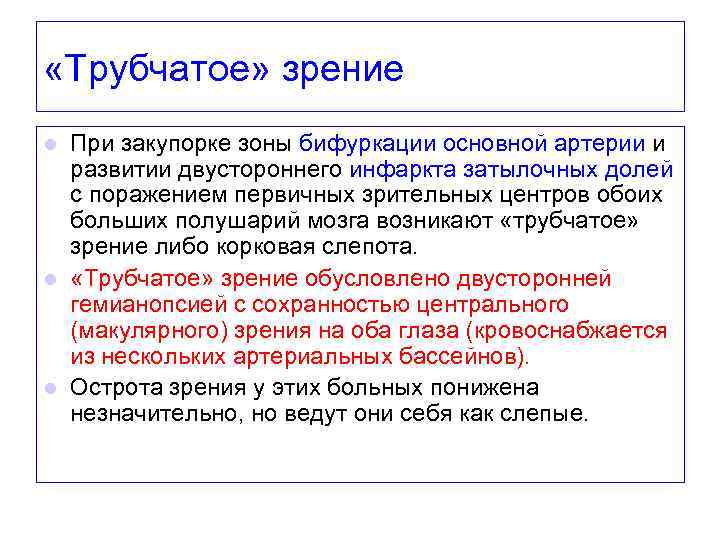 «Трубчатое» зрение

При закупорке зоны бифуркации основной артерии и развитии двустороннего инфаркта затылочных долей с поражением первичных зрительных центров обоих больших полушарий мозга возникают «трубчатое» зрение либо корковая слепота.

«Трубчатое» зрение обусловлено двусторонней гемианопсией с сохранностью центрального (макулярного) зрения на оба глаза (кровоснабжается из нескольких артериальных бассейнов).

Острота зрения у этих больных понижена незначительно, но ведут они себя как слепые.